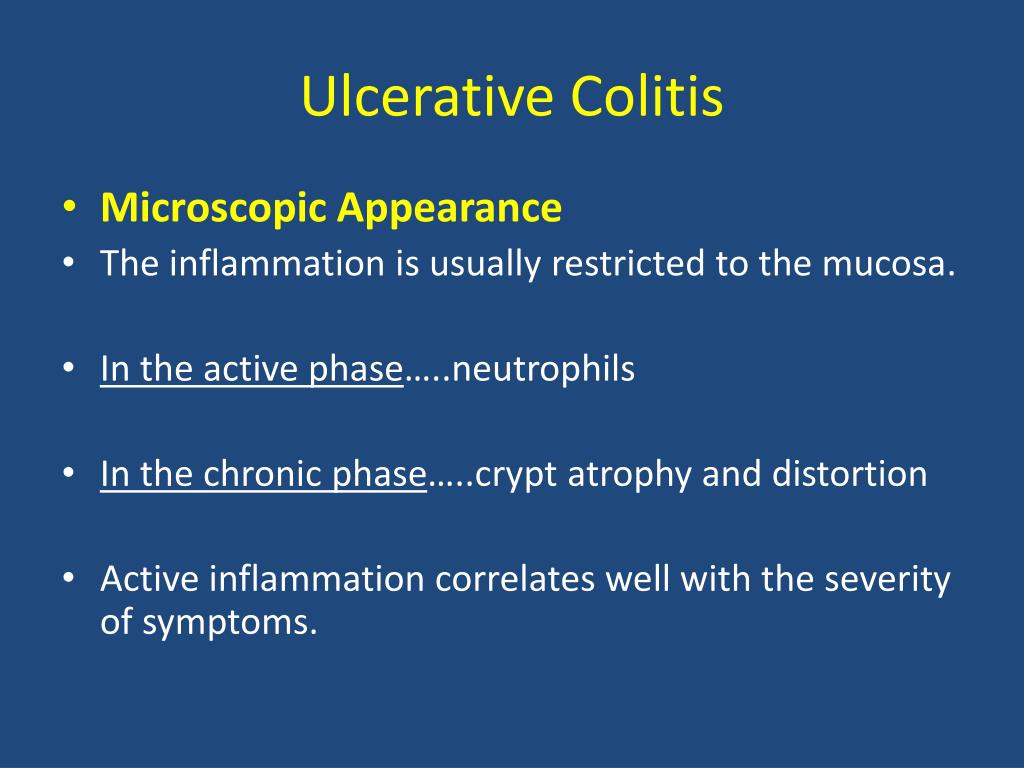 Ulcerative Colitis

• Microscopic Appearance
• The inflammation is usually restricted to the mucosa.

• In the active phase…..neutrophils

• In the chronic phase…..crypt atrophy and distortion

• Active inflammation correlates well with the severity of symptoms.